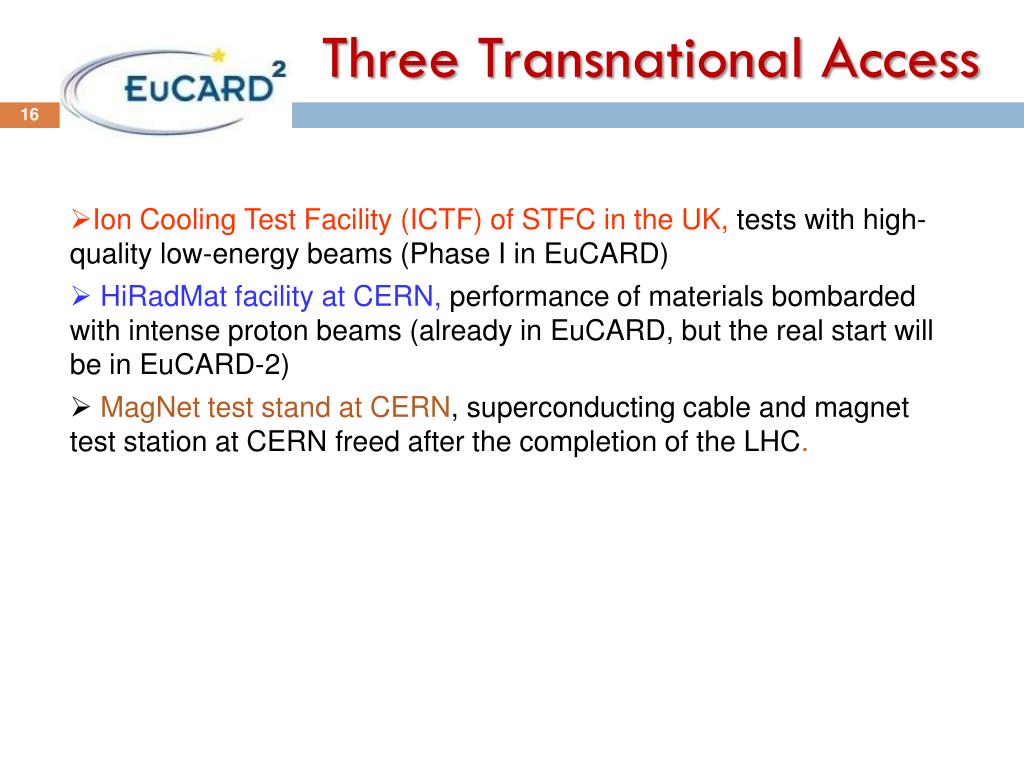 EuCARD²

Three Transnational Access

16

➢Ion Cooling Test Facility (ICTF) of STFC in the UK, tests with high-quality low-energy beams (Phase I in EuCARD)

➢ HiRadMat facility at CERN, performance of materials bombarded with intense proton beams (already in EuCARD, but the real start will be in EuCARD-2)

➢ MagNet test stand at CERN, superconducting cable and magnet test station at CERN freed after the completion of the LHC.